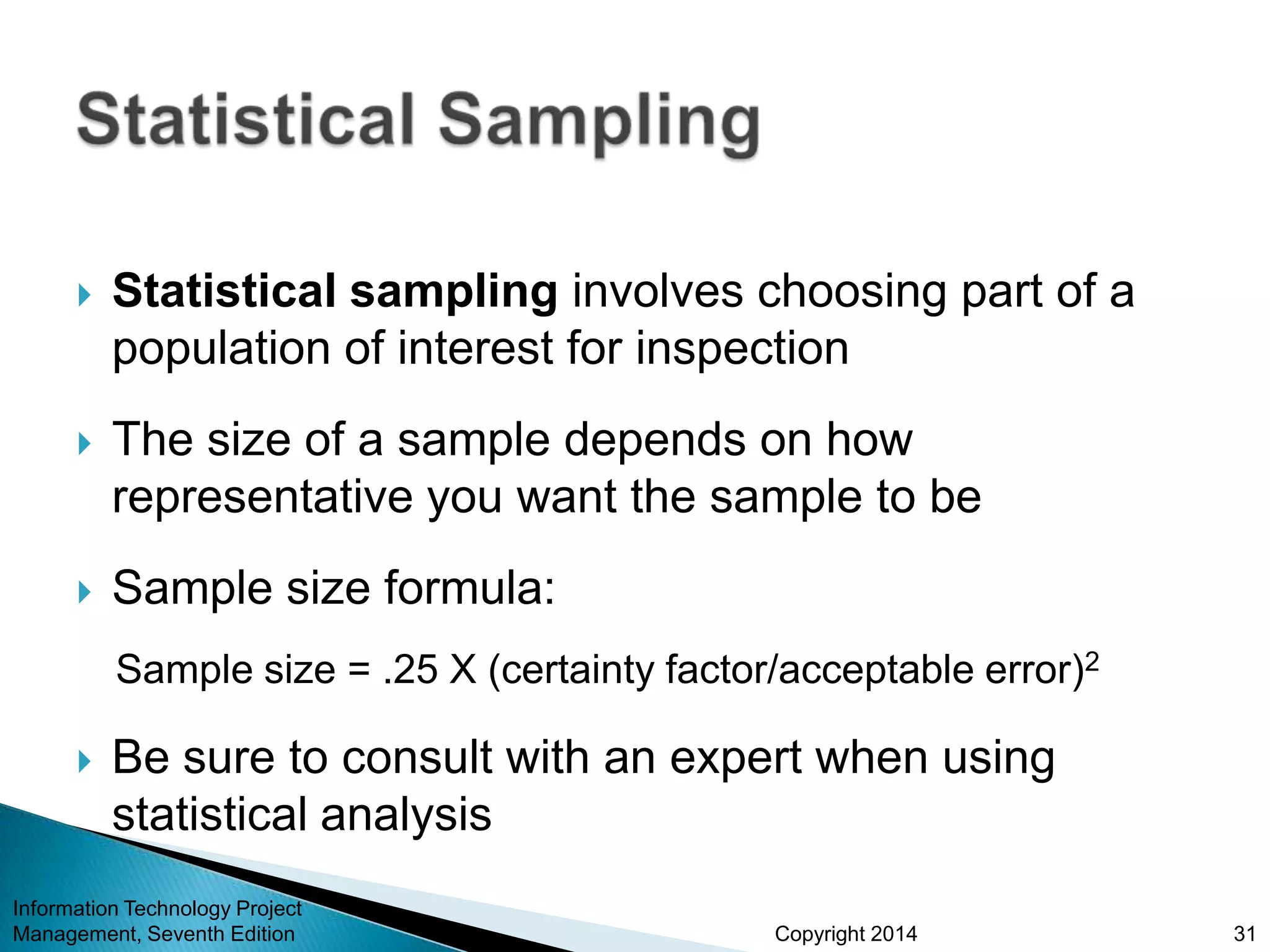 Statistical Sampling

Statistical sampling involves choosing part of a population of interest for inspection

The size of a sample depends on how representative you want the sample to be

Sample size formula:

Sample size = .25 X (certainty factor/acceptable error)$^2$

Be sure to consult with an expert when using statistical analysis

Information Technology Project Management, Seventh Edition

Copyright 2014

31